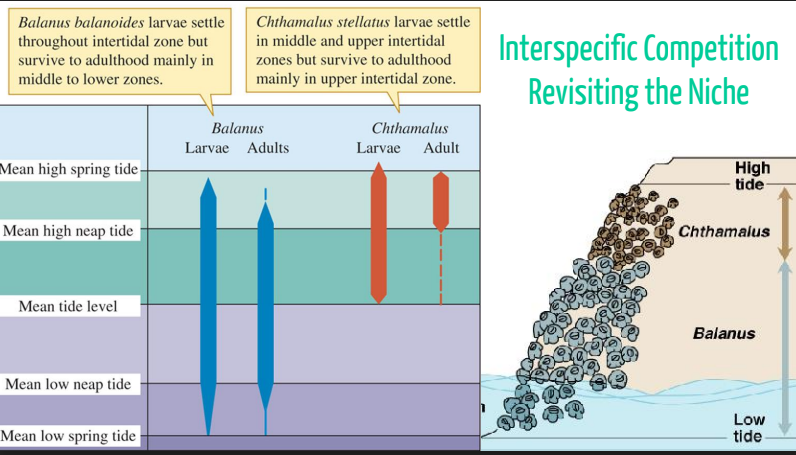 Balanus balanoides larvae settle throughout intertidal zone but survive to adulthood mainly in middle to lower zones.

Chthamalus stellatus larvae settle in middle and upper intertidal zones but survive to adulthood mainly in upper intertidal zone.

Interspecific Competition
Revisiting the Niche

Balanus
Larvae Adults

Chthamalus
Larvae Adult

Mean high spring tide
Mean high neap tide
Mean tide level
Mean low neap tide
Mean low spring tide

High tide
Chthamalus
Balanus
Low tide